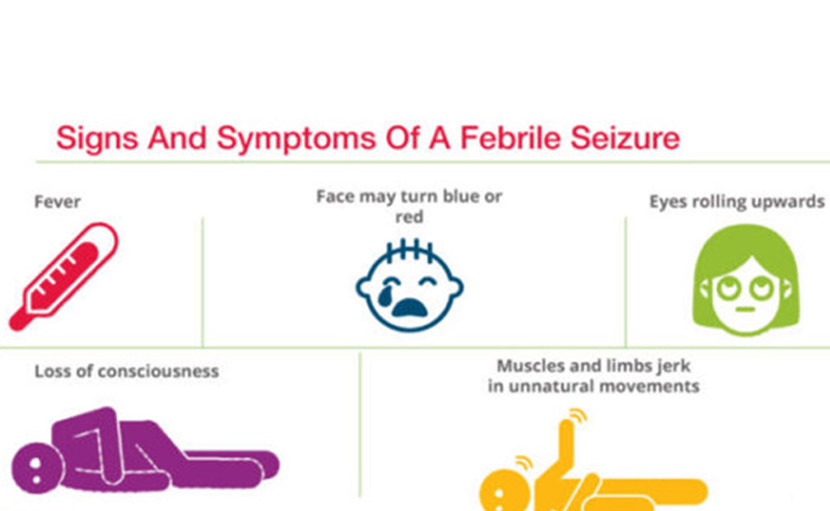 Signs And Symptoms Of A Febrile Seizure

Fever

Face may turn blue or red

Eyes rolling upwards

Loss of consciousness

Muscles and limbs jerk in unnatural movements